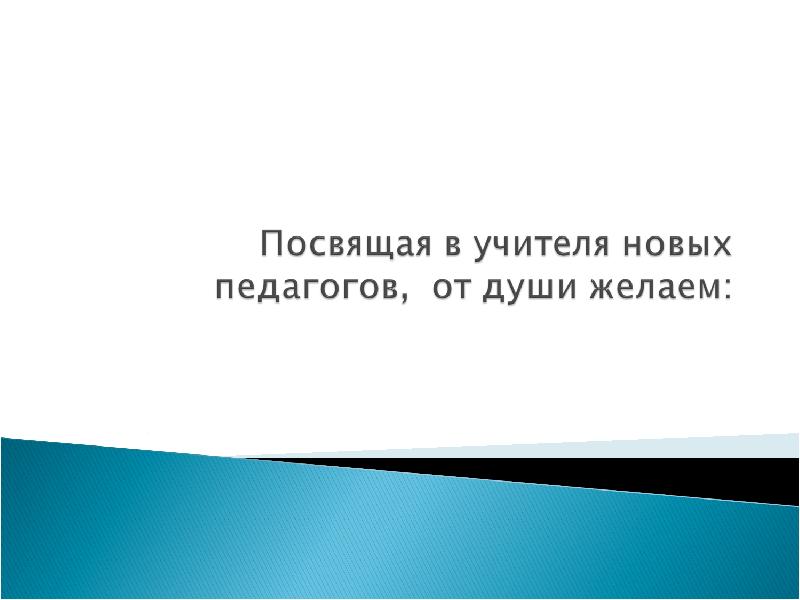 Посвящая в учителя новых педагогов, от души желаем: